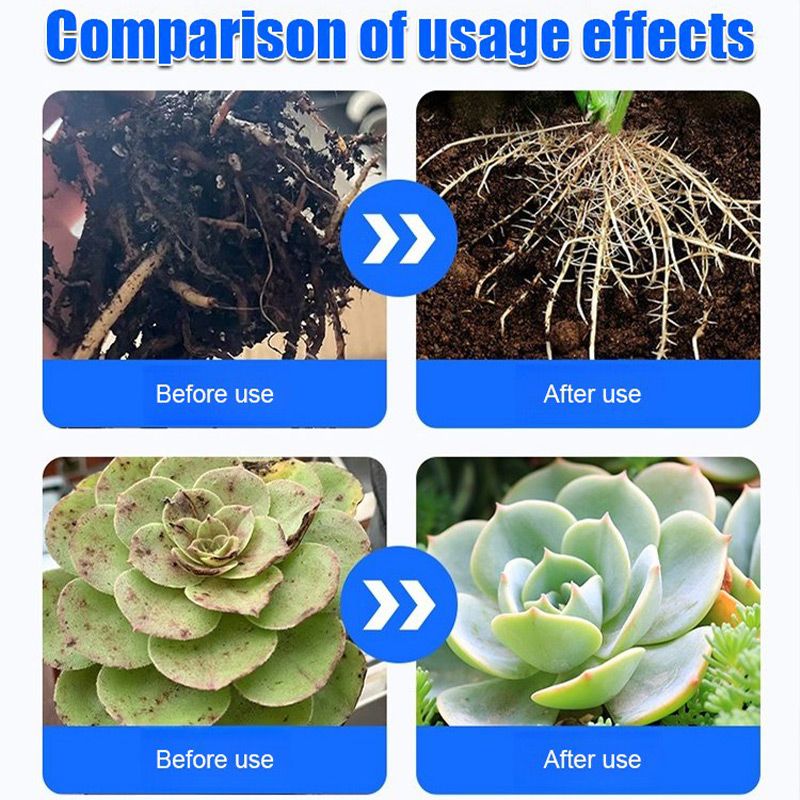 Comparison of usage effects

Before use

After use

Before use

After use